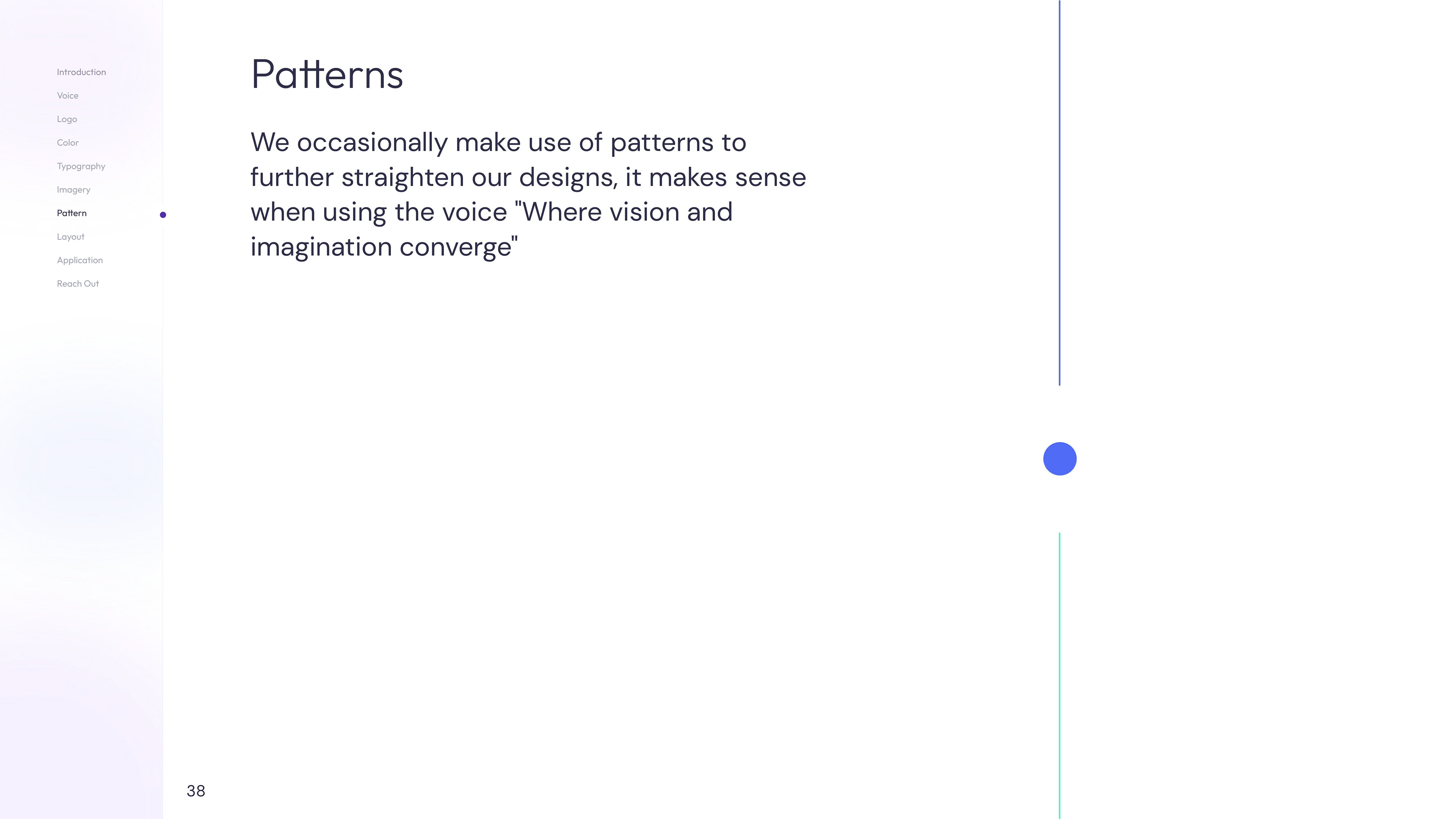 Introduction
Voice
Logo
Color
Typography
Imagery
Pattern
Layout
Application
Reach Out

Patterns

We occasionally make use of patterns to further straighten our designs, it makes sense when using the voice "Where vision and imagination converge"

38